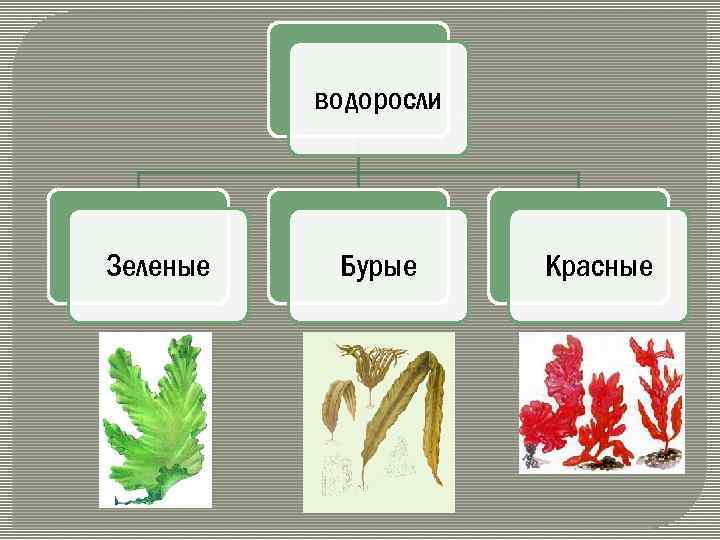 водоросли

Зеленые

Бурые

Красные